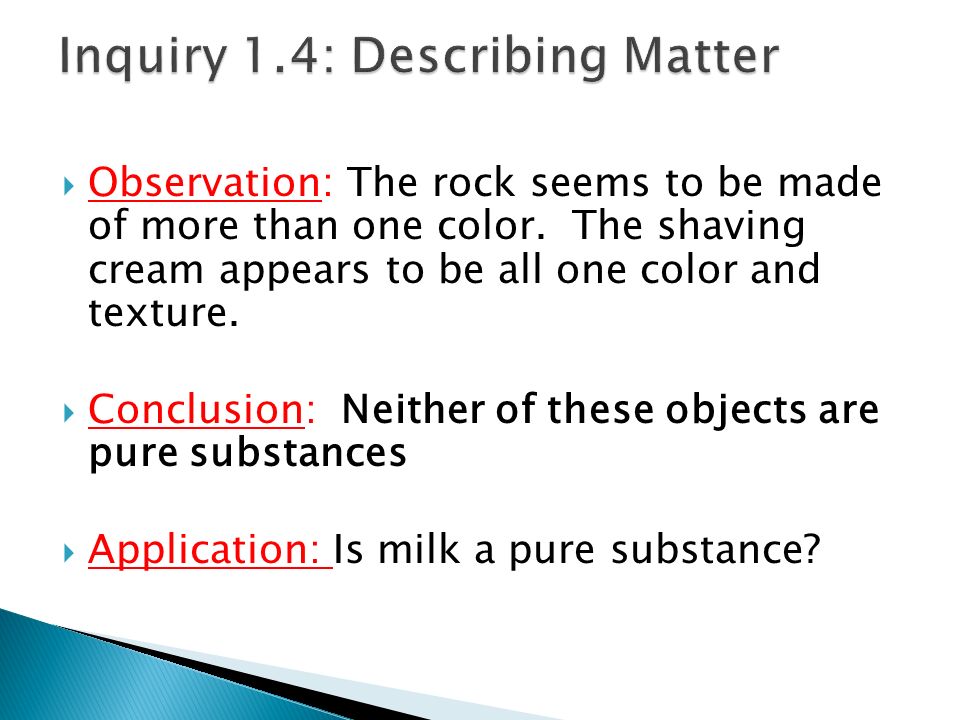 Inquiry 1.4: Describing Matter

Observation: The rock seems to be made of more than one color. The shaving cream appears to be all one color and texture.

Conclusion: Neither of these objects are pure substances

Application: Is milk a pure substance?